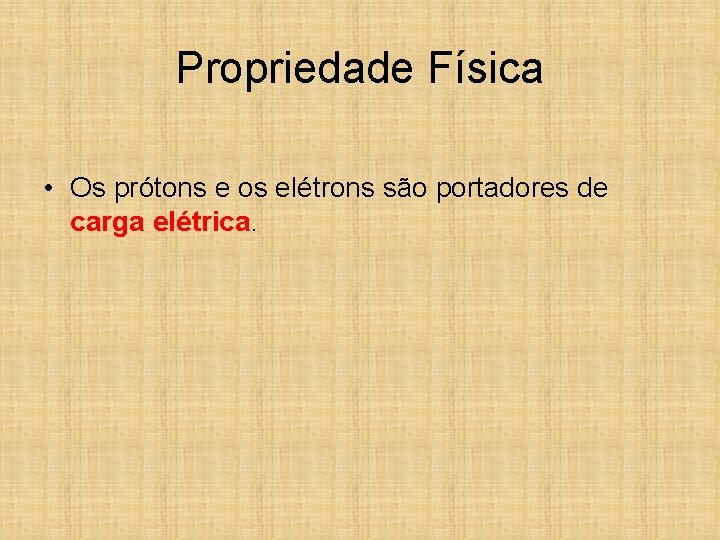 Propriedade Física

• Os prótons e os elétrons são portadores de carga elétrica.